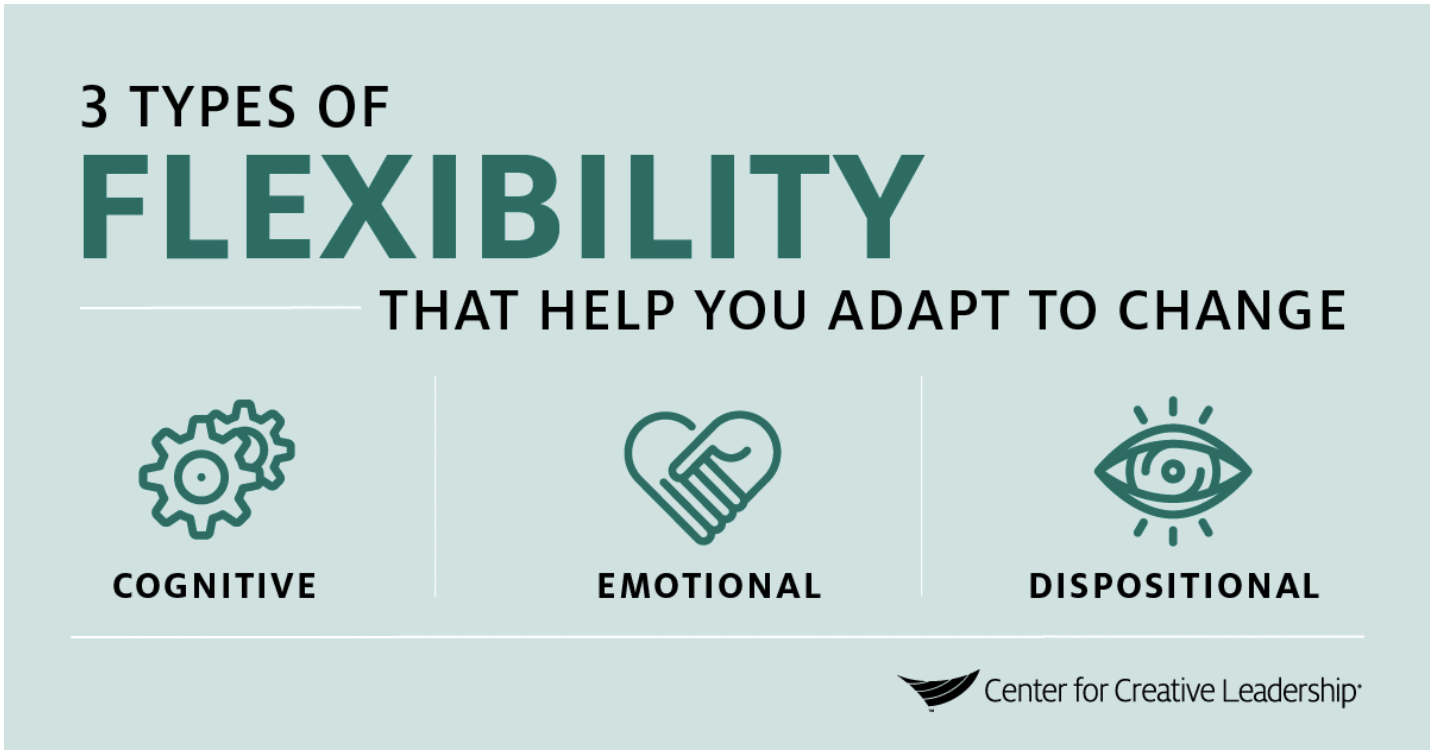 3 TYPES OF
FLEXIBILITY
THAT HELP YOU ADAPT TO CHANGE

COGNITIVE

EMOTIONAL

DISPOSITIONAL

Center for Creative Leadership